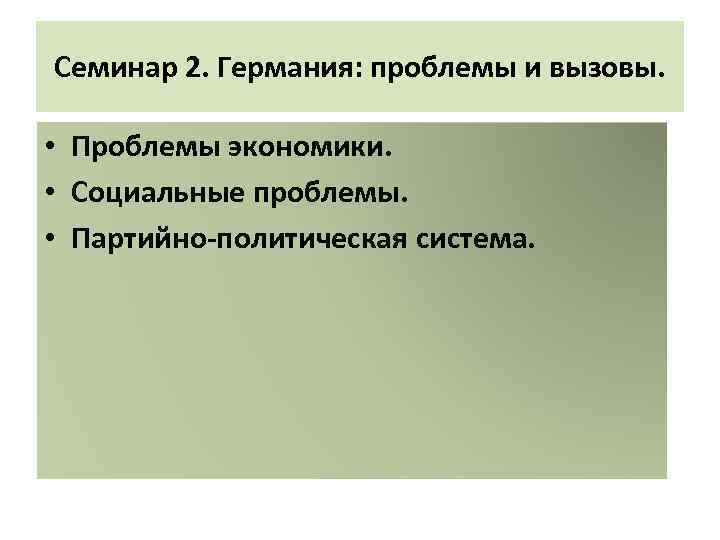 Семинар 2. Германия: проблемы и вызовы.

• Проблемы экономики.
• Социальные проблемы.
• Партийно-политическая система.